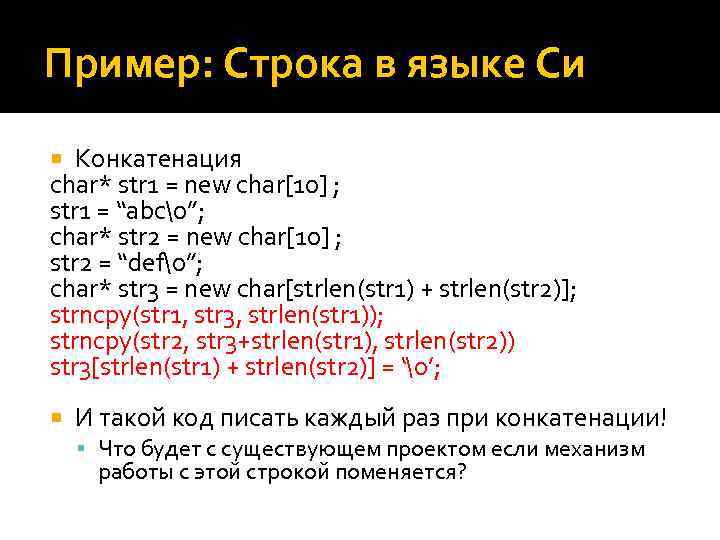 Пример: Строка в языке Си

Конкатенация
char* str1 = new char[10] ;
str1 = “abc\0”;
char* str2 = new char[10] ;
str2 = “def\0”;
char* str3 = new char[strlen(str1) + strlen(str2)];
strncpy(str1, str3, strlen(str1));
strncpy(str2, str3+strlen(str1), strlen(str2))
str3[strlen(str1) + strlen(str2)] = ‘\0’;

И такой код писать каждый раз при конкатенации!

Что будет с существующем проектом если механизм работы с этой строкой поменяется?